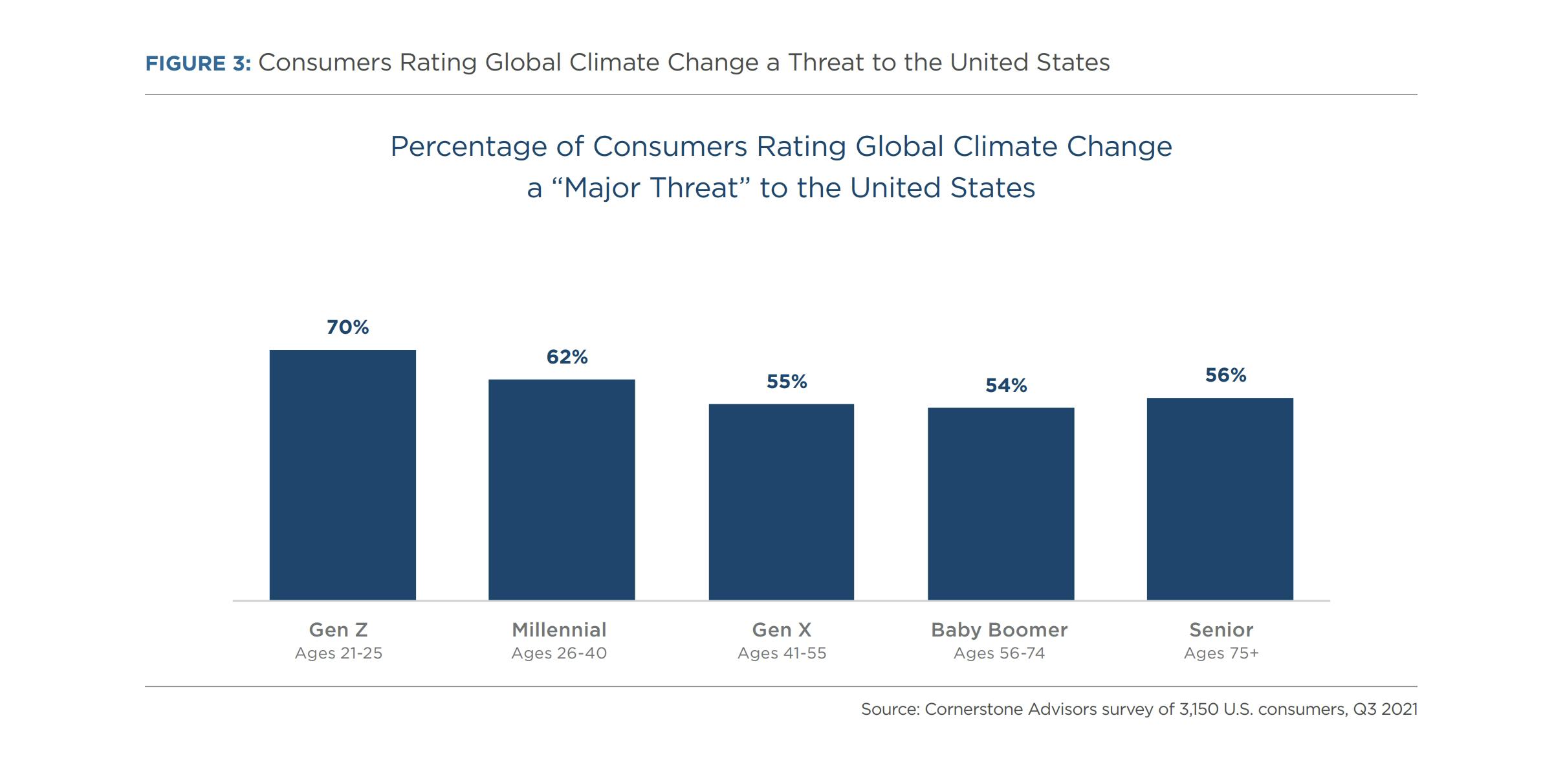 FIGURE 3: Consumers Rating Global Climate Change a Threat to the United States

Percentage of Consumers Rating Global Climate Change a “Major Threat” to the United States

70%
62%
55%
54%
56%

Gen Z
Ages 21-25

Millennial
Ages 26-40

Gen X
Ages 41-55

Baby Boomer
Ages 56-74

Senior
Ages 75+

Source: Cornerstone Advisors survey of 3,150 U.S. consumers, Q3 2021